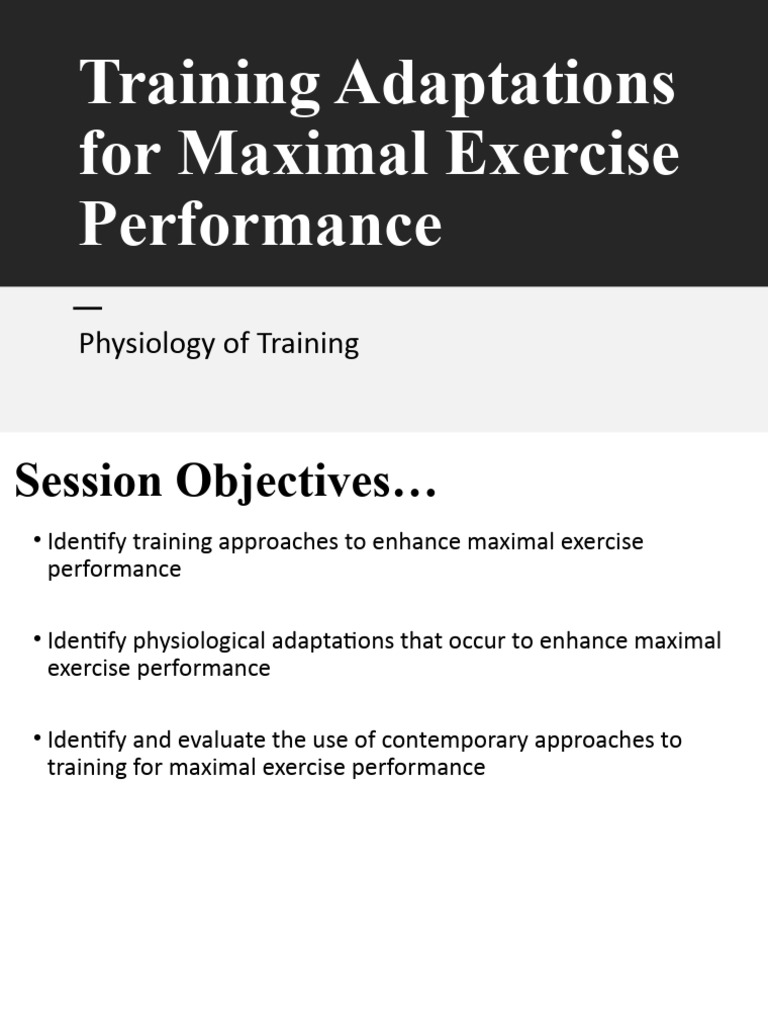 Training Adaptations for Maximal Exercise Performance

Physiology of Training

Session Objectives…

• Identify training approaches to enhance maximal exercise performance

• Identify physiological adaptations that occur to enhance maximal exercise performance

• Identify and evaluate the use of contemporary approaches to training for maximal exercise performance